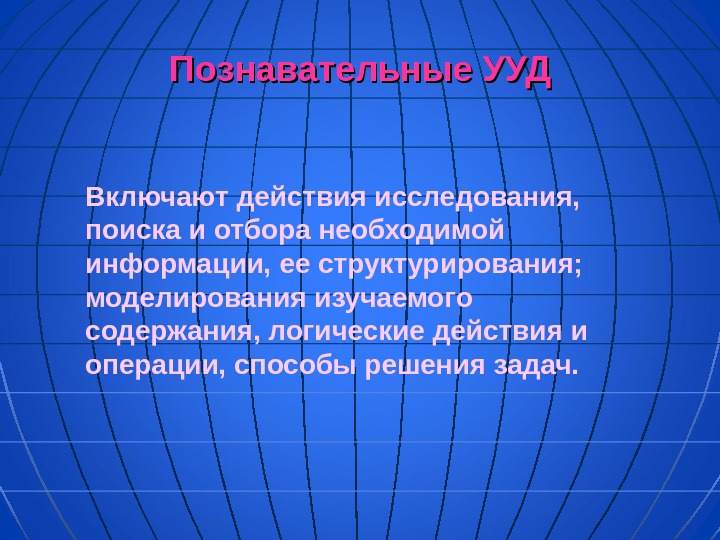 Познавательные УУД

Включают действия исследования, поиска и отбора необходимой информации, ее структурирования; моделирования изучаемого содержания, логические действия и операции, способы решения задач.